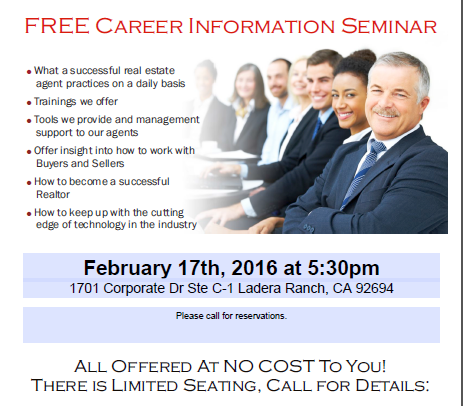 FREE Career Information Seminar

• What a successful real estate agent practices on a daily basis
• Trainings we offer
• Tools we provide and management support to our agents
• Offer insight into how to work with Buyers and Sellers
• How to become a successful Realtor
• How to keep up with the cutting edge of technology in the industry

February 17th, 2016 at 5:30pm
1701 Corporate Dr Ste C-1 Ladera Ranch, CA 92694

Please call for reservations.

All Offered At NO COST To You!
There is Limited Seating, Call for Details: